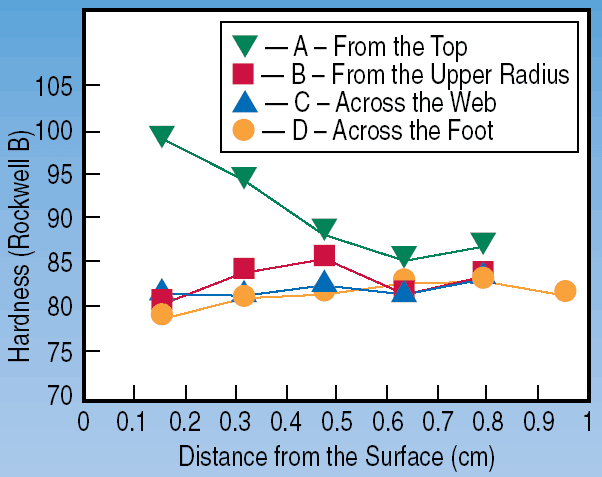 — A – From the Top
— B – From the Upper Radius
— C – Across the Web
— D – Across the Foot

Hardness (Rockwell B)

105
100
95
90
85
80
75
70

0 0.1 0.2 0.3 0.4 0.5 0.6 0.7 0.8 0.9 1

Distance from the Surface (cm)